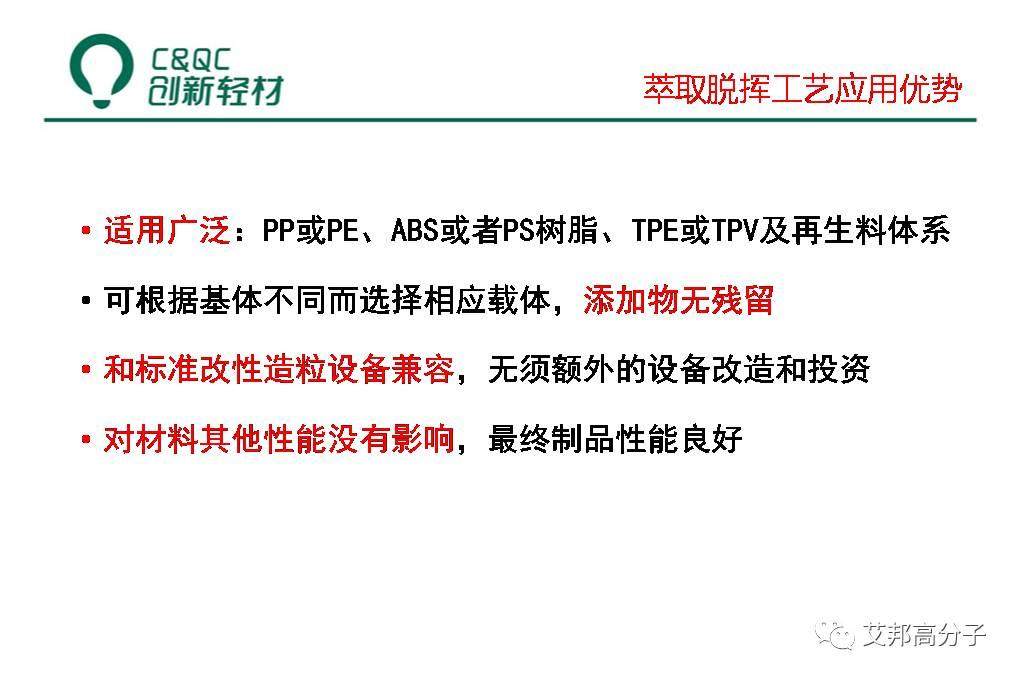 C&QC
创新轻材

萃取脱挥工艺应用优势

• 适用广泛：PP或PE、ABS或者PS树脂、TPE或TPV及再生料体系

• 可根据基体不同而选择相应载体，添加物无残留

• 和标准改性造粒设备兼容，无须额外的设备改造和投资

• 对材料其他性能没有影响，最终制品性能良好

艾邦高分子